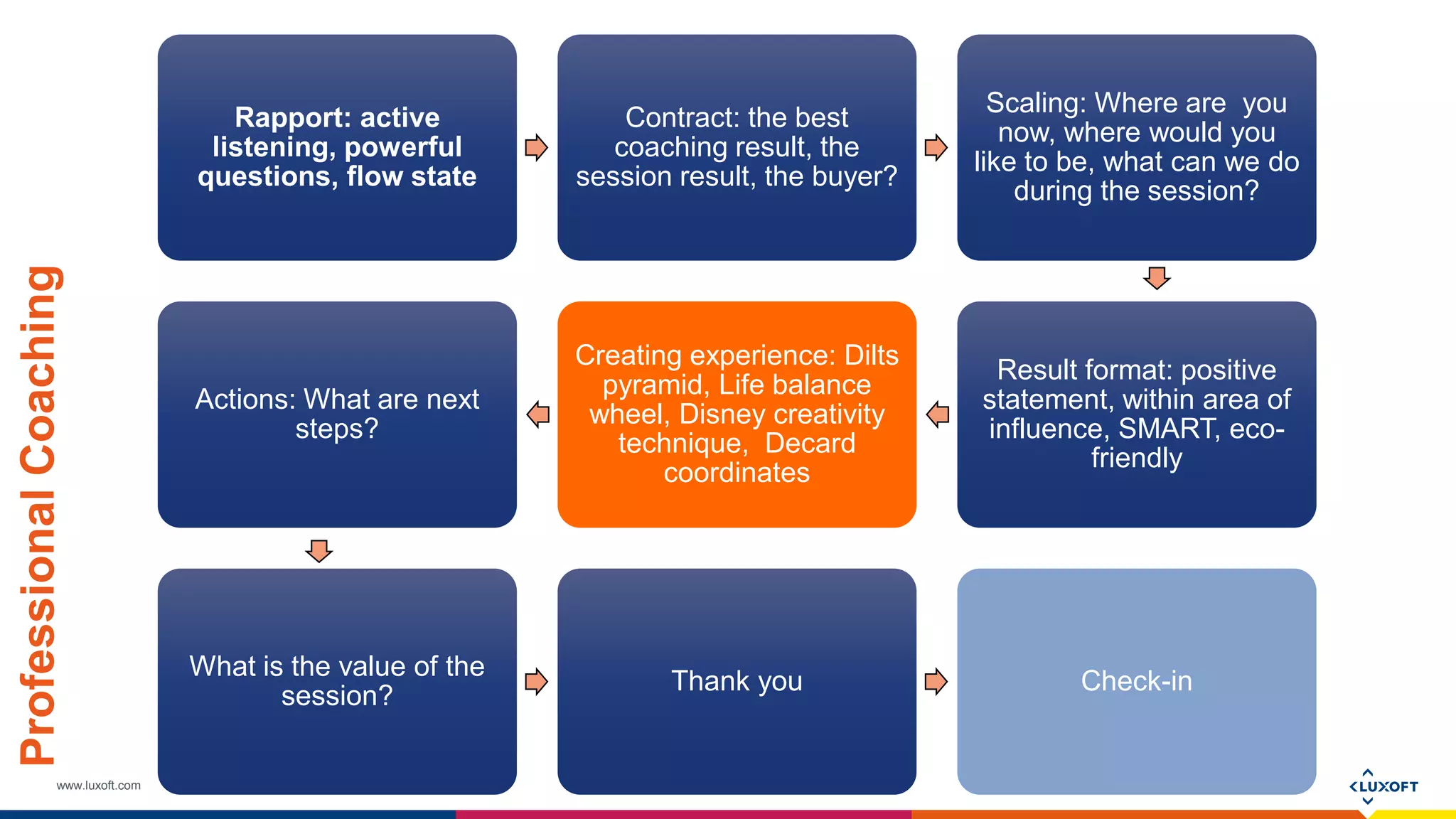 Professional Coaching

Rapport: active listening, powerful questions, flow state

Contract: the best coaching result, the session result, the buyer?

Scaling: Where are you now, where would you like to be, what can we do during the session?

Result format: positive statement, within area of influence, SMART, eco-friendly

Creating experience: Dilts pyramid, Life balance wheel, Disney creativity technique, Decard coordinates

Actions: What are next steps?

What is the value of the session?

Thank you

Check-in

www.luxoft.com

LUXOFT